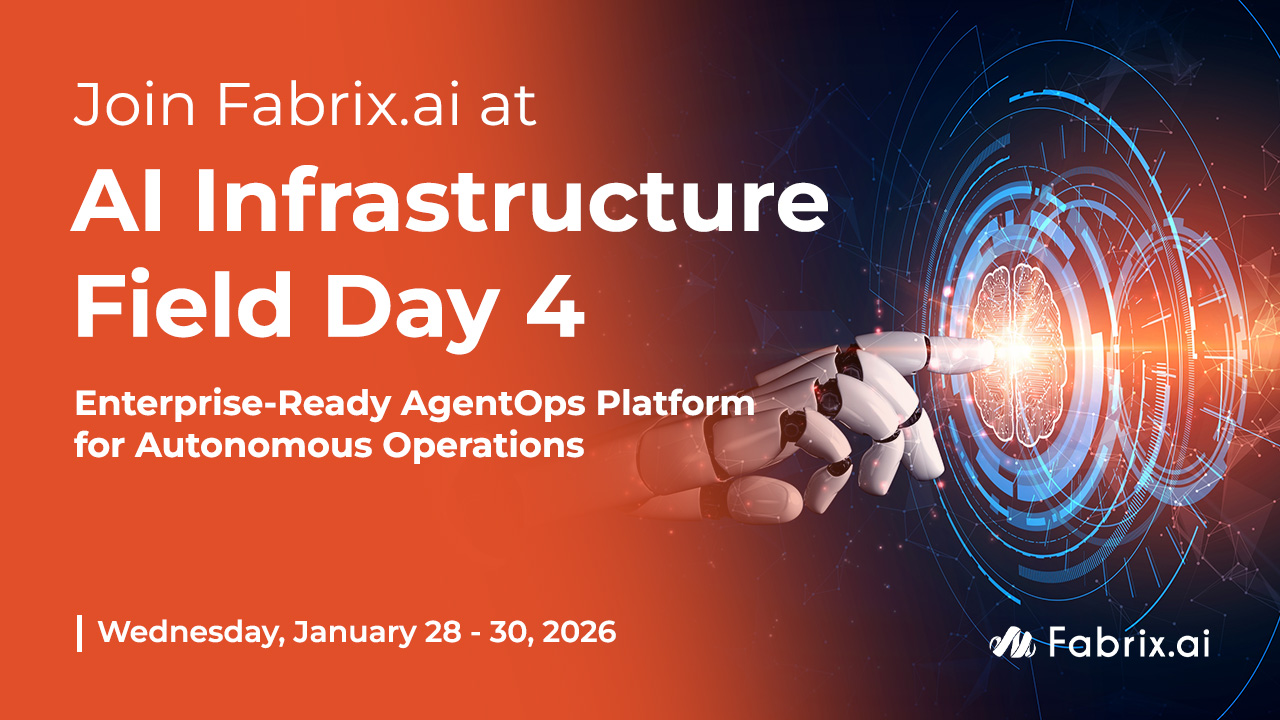 Join Fabrix.ai at

AI Infrastructure Field Day 4

Enterprise-Ready AgentOps Platform for Autonomous Operations

Wednesday, January 28 - 30, 2026

Fabrix.ai